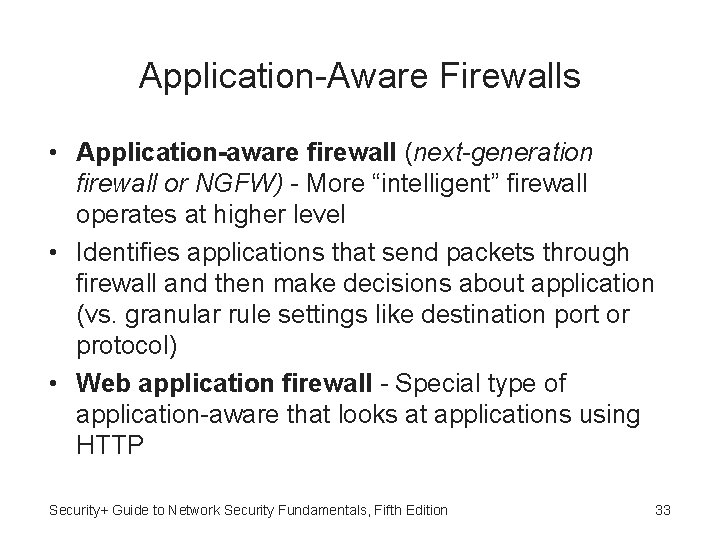 Application-Aware Firewalls

• Application-aware firewall (next-generation firewall or NGFW) - More “intelligent” firewall operates at higher level

• Identifies applications that send packets through firewall and then make decisions about application (vs. granular rule settings like destination port or protocol)

• Web application firewall - Special type of application-aware that looks at applications using HTTP

Security+ Guide to Network Security Fundamentals, Fifth Edition

33